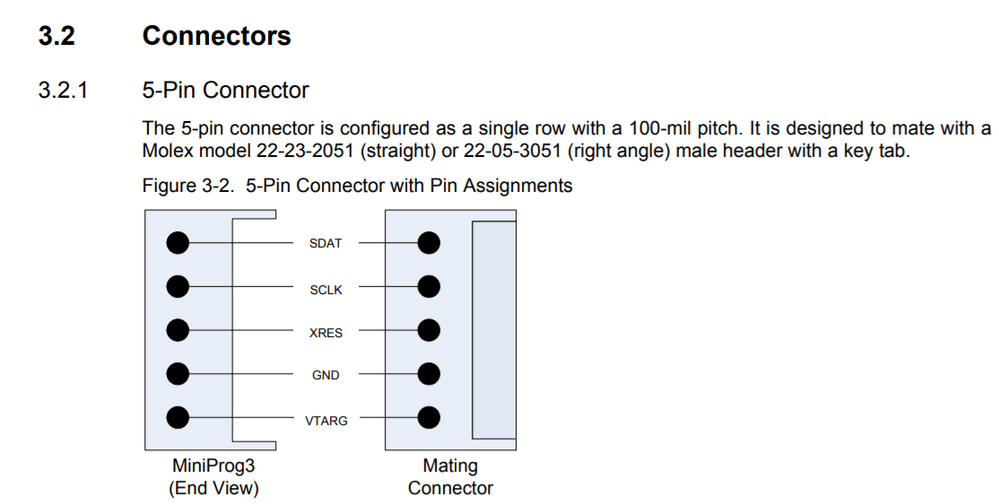 3.2 Connectors

3.2.1 5-Pin Connector

The 5-pin connector is configured as a single row with a 100-mil pitch. It is designed to mate with a Molex model 22-23-2051 (straight) or 22-05-3051 (right angle) male header with a key tab.

Figure 3-2. 5-Pin Connector with Pin Assignments

SDAT
SCLK
XRES
GND
VTARG

MiniProg3
(End View)

Mating
Connector